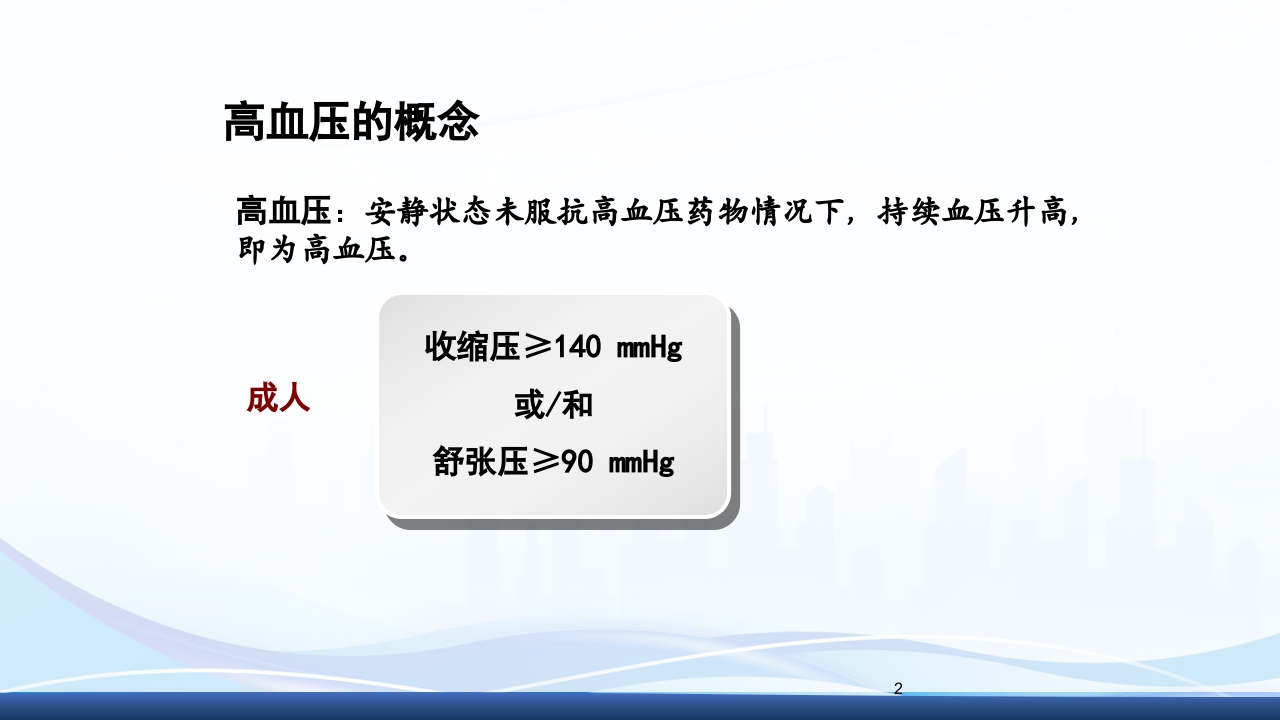 高血压的概念

高血压：安静状态未服抗高血压药物情况下，持续血压升高，即为高血压。

成人

收缩压≥140 mmHg
或/和
舒张压≥90 mmHg

2